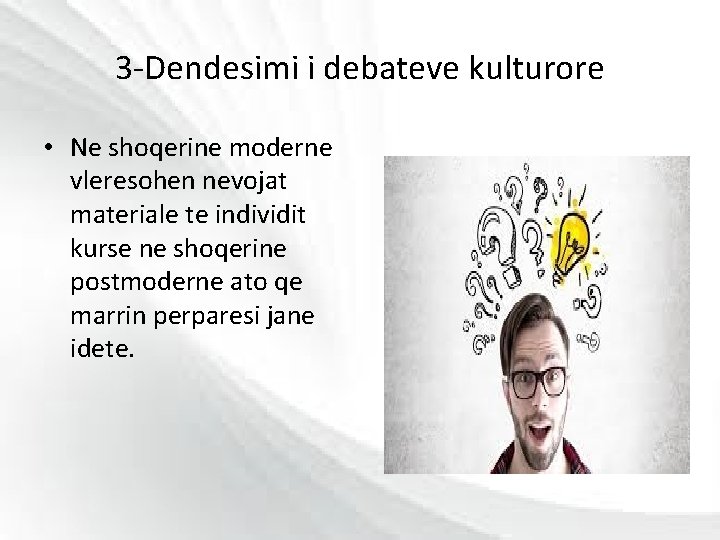 3-Dendesimi i debateve kulturore

• Ne shoqerine moderne vleresohen nevojat materiale te individit kurse ne shoqerine postmoderne ato qe marrin perparesi jane idete.